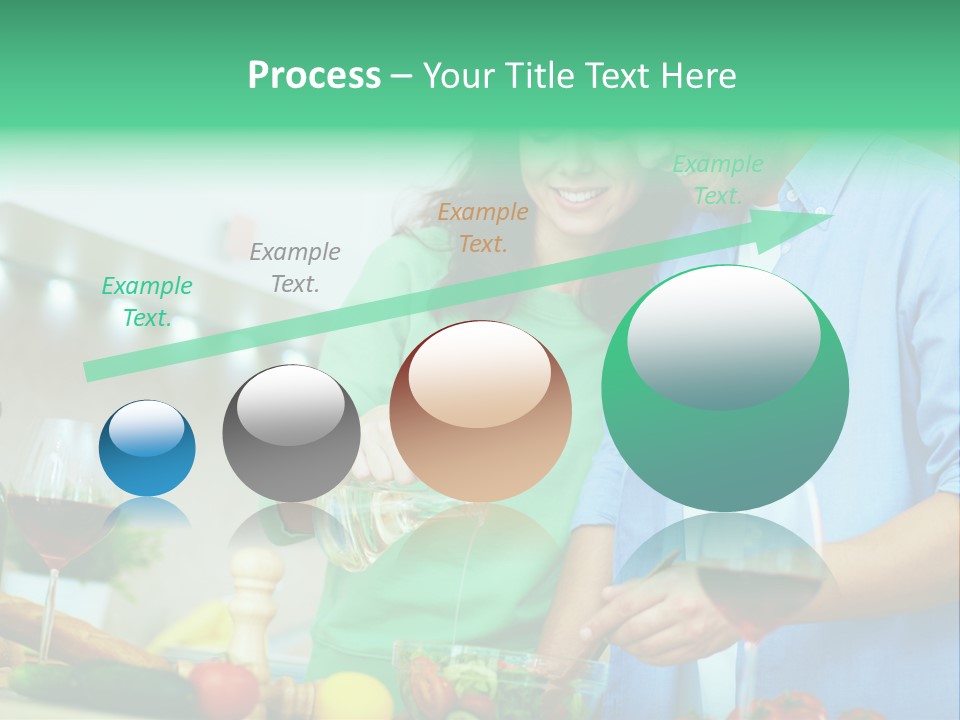 Process – Your Title Text Here

Example Text.

Example Text.

Example Text.

Example Text.